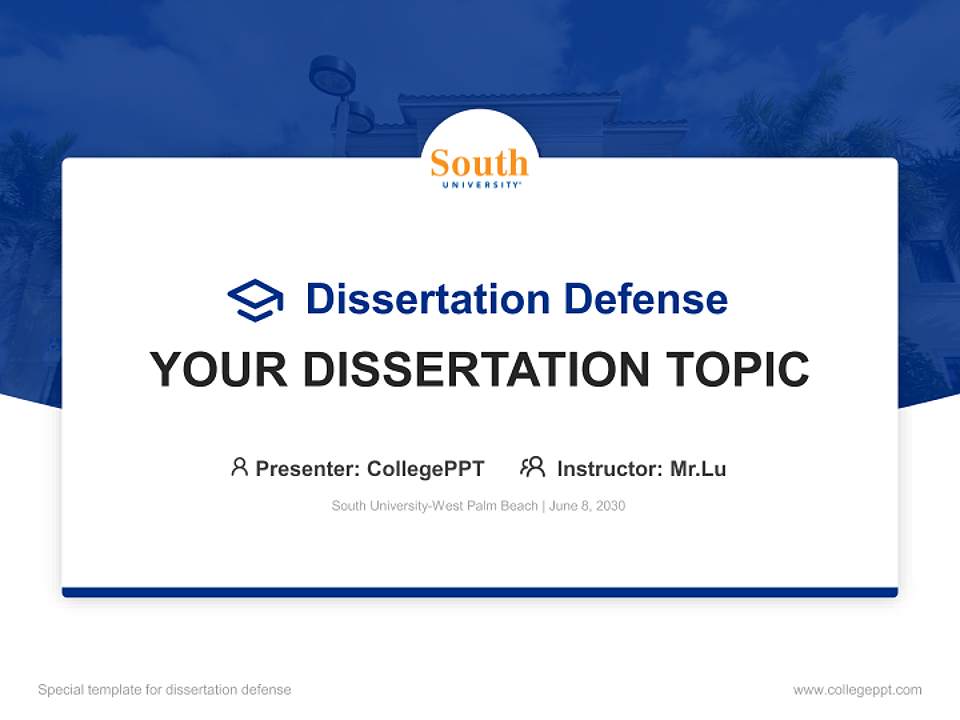 South
UNIVERSITY

Dissertation Defense

YOUR DISSERTATION TOPIC

Presenter: CollegePPT Instructor: Mr.Lu

South University-West Palm Beach | June 8, 2030

Special template for dissertation defense

www.collegeppt.com